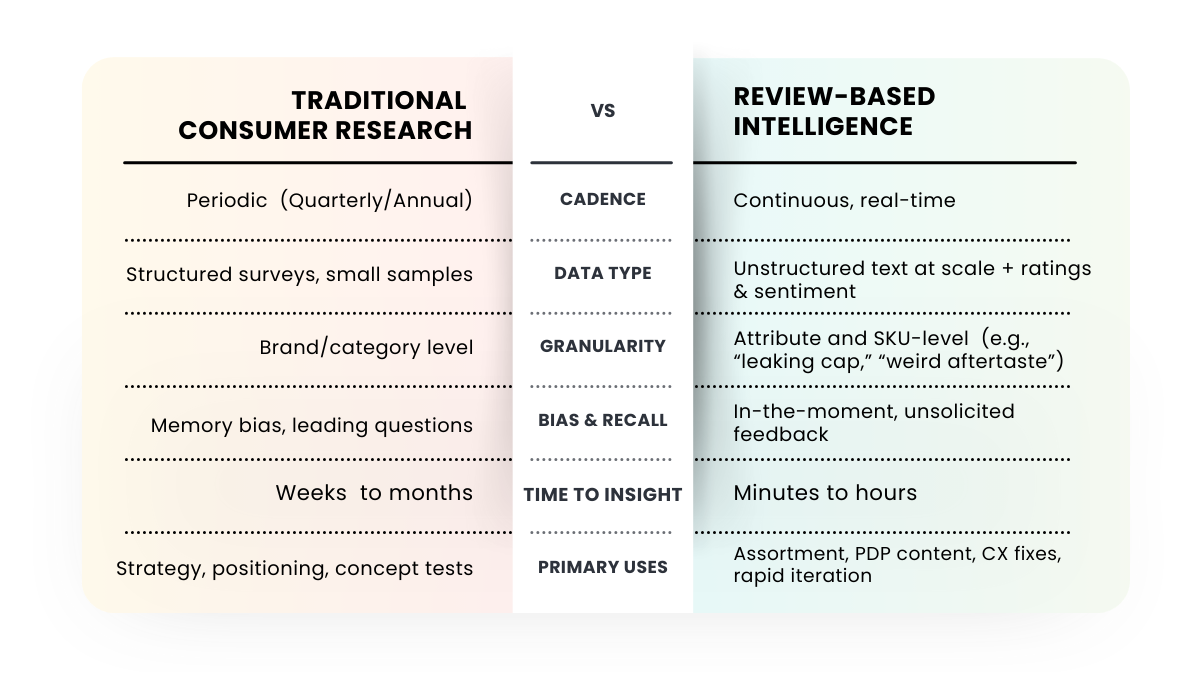 | TRADITIONAL CONSUMER RESEARCH | VS | REVIEW-BASED INTELLIGENCE |
|---|---|---|
| Periodic (Quarterly/Annual) | CADENCE | Continuous, real-time |
| Structured surveys, small samples | DATA TYPE | Unstructured text at scale + ratings & sentiment |
| Brand/category level | GRANULARITY | Attribute and SKU-level (e.g., “leaking cap,” “weird aftertaste”) |
| Memory bias, leading questions | BIAS & RECALL | In-the-moment, unsolicited feedback |
| Weeks to months | TIME TO INSIGHT | Minutes to hours |
| Strategy, positioning, concept tests | PRIMARY USES | Assortment, PDP content, CX fixes, rapid iteration |